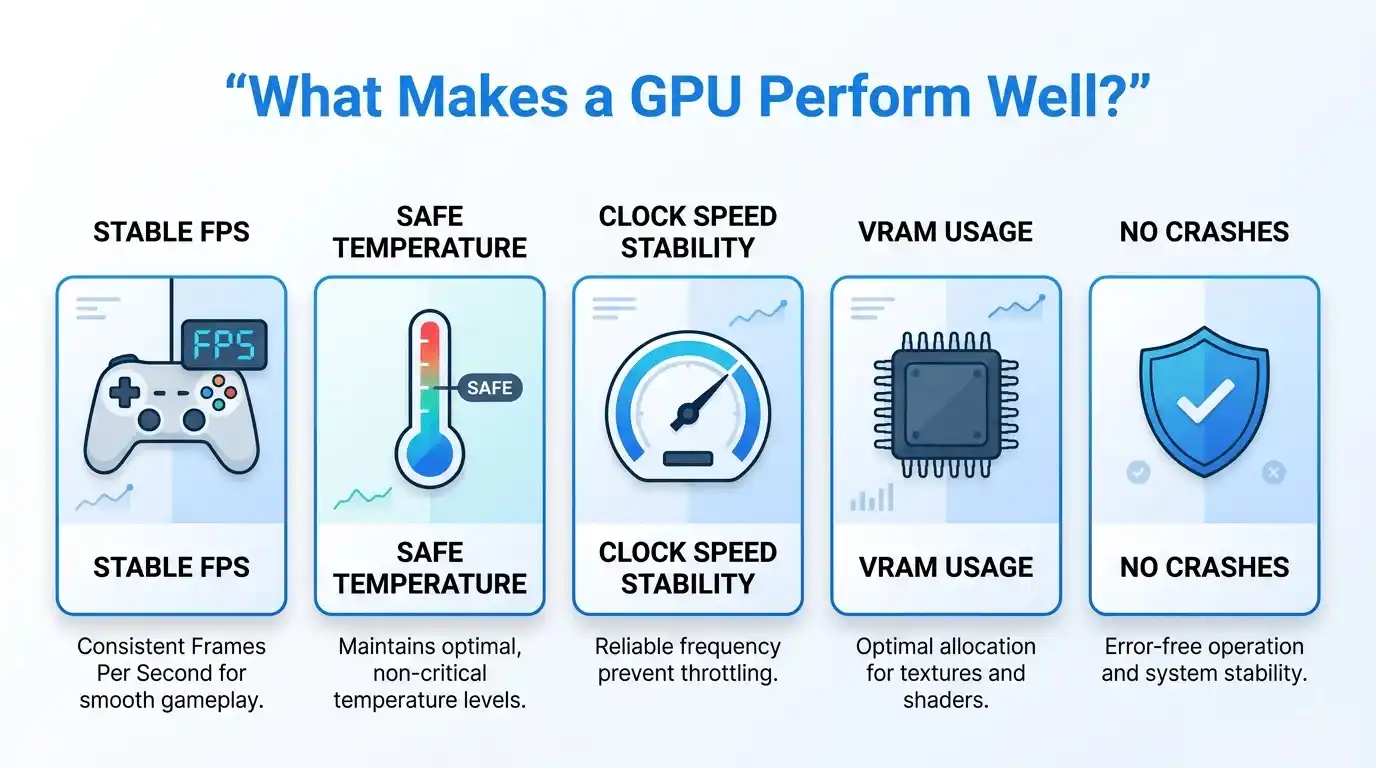 “What Makes a GPU Perform Well?”

STABLE FPS

FPS

STABLE FPS

Consistent Frames Per Second for smooth gameplay.

SAFE TEMPERATURE

SAFE

SAFE TEMPERATURE

Maintains optimal, non-critical temperature levels.

CLOCK SPEED STABILITY

CLOCK SPEED STABILITY

Reliable frequency prevent throttling.

VRAM USAGE

VRAM USAGE

Optimal allocation for textures and shaders.

NO CRASHES

NO CRASHES

Error-free operation and system stability.